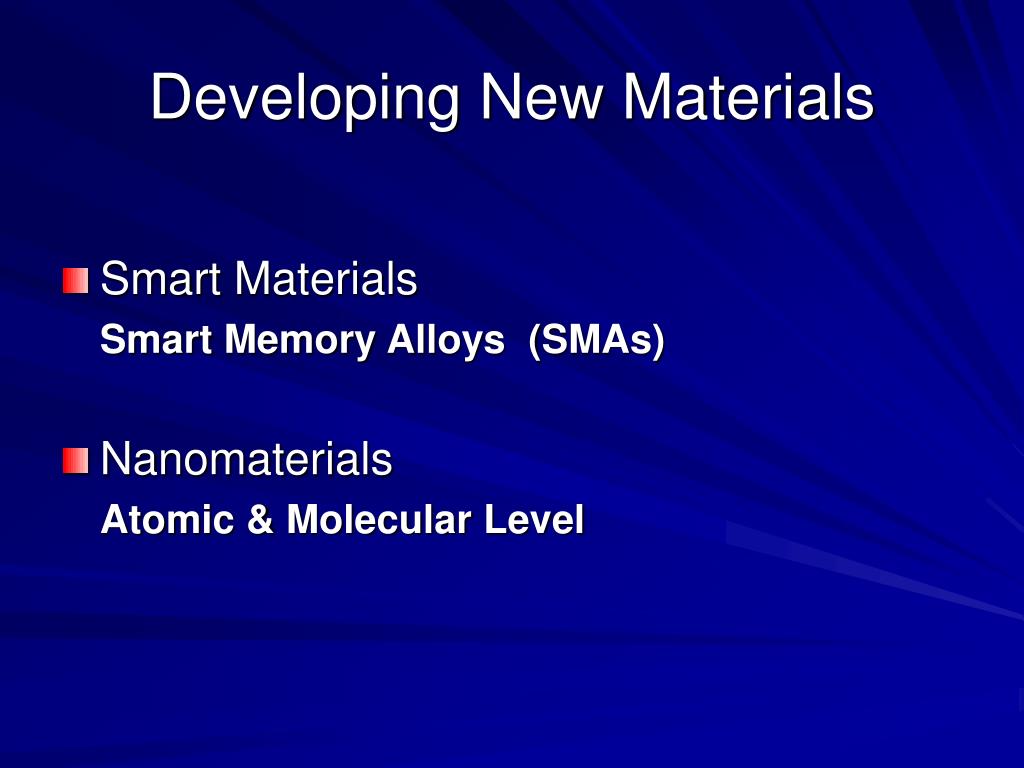 Developing New Materials

Smart Materials
Smart Memory Alloys  (SMAs)

Nanomaterials
Atomic & Molecular Level